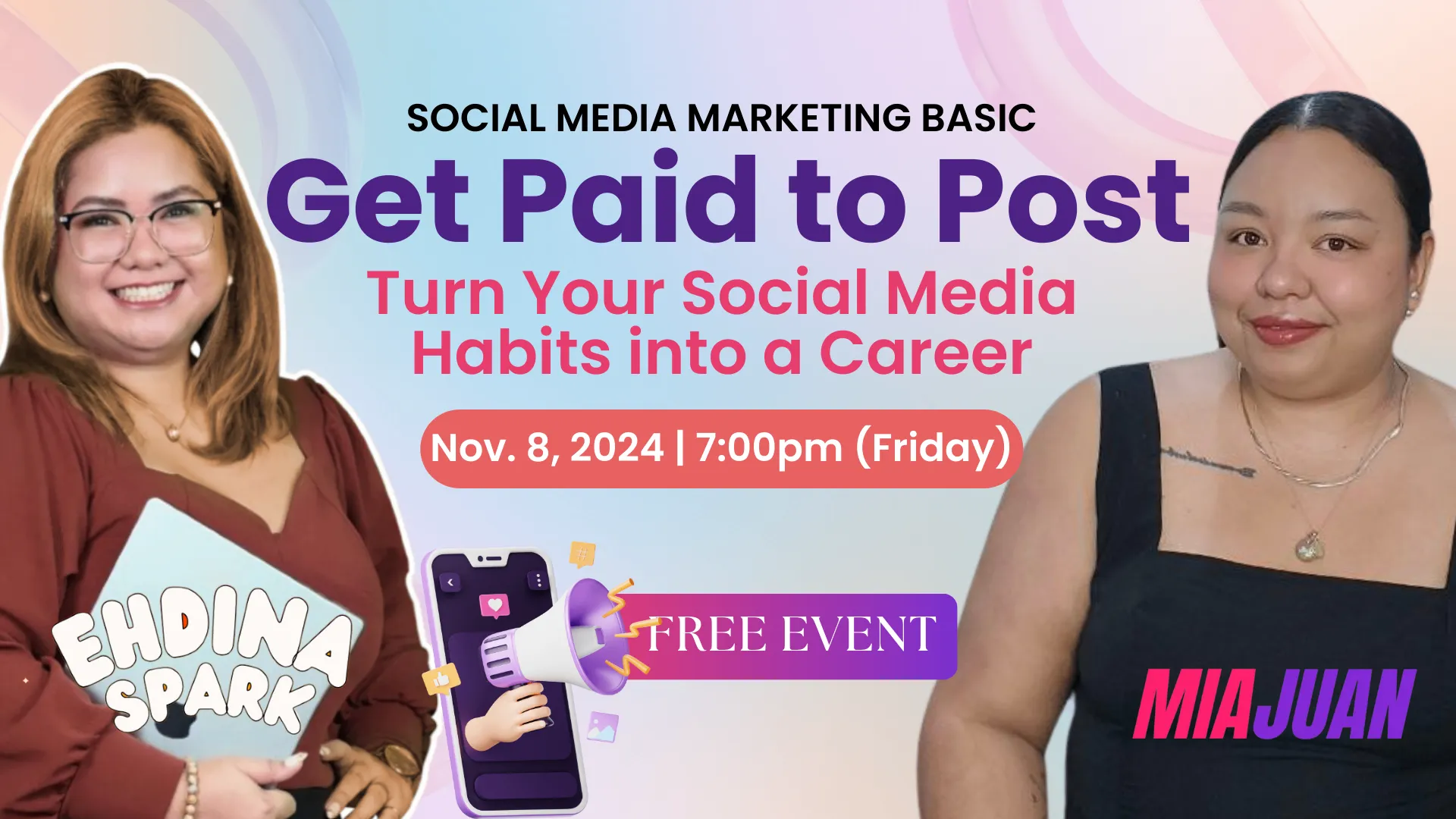 SOCIAL MEDIA MARKETING BASIC

Get Paid to Post

Turn Your Social Media Habits into a Career

Nov. 8, 2024 | 7:00pm (Friday)

FREE EVENT

EHDINA SPARK

MIAJUAN